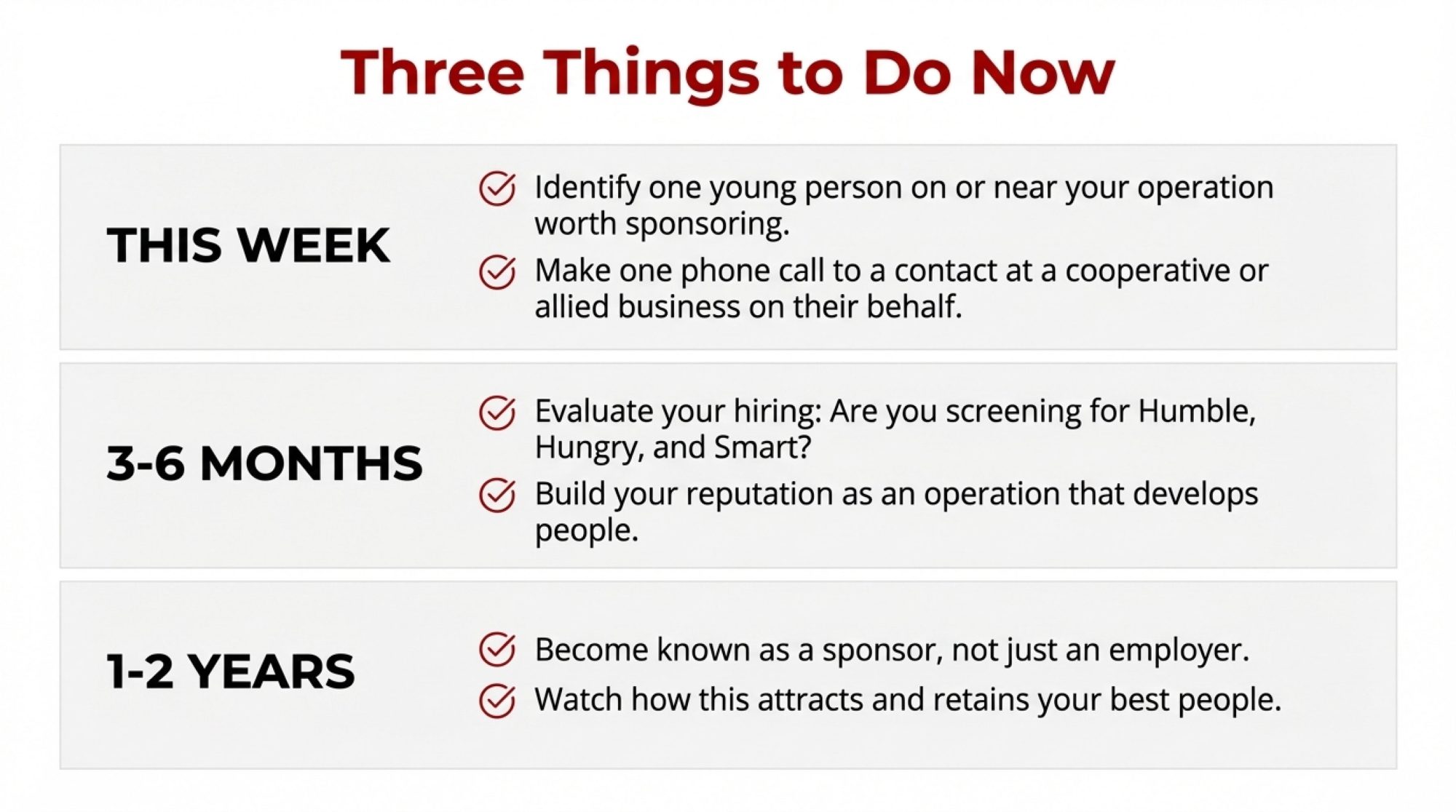 Three Things to Do Now

THIS WEEK

Identify one young person on or near your operation worth sponsoring.

Make one phone call to a contact at a cooperative or allied business on their behalf.

3-6 MONTHS

Evaluate your hiring: Are you screening for Humble, Hungry, and Smart?

Build your reputation as an operation that develops people.

1-2 YEARS

Become known as a sponsor, not just an employer.

Watch how this attracts and retains your best people.